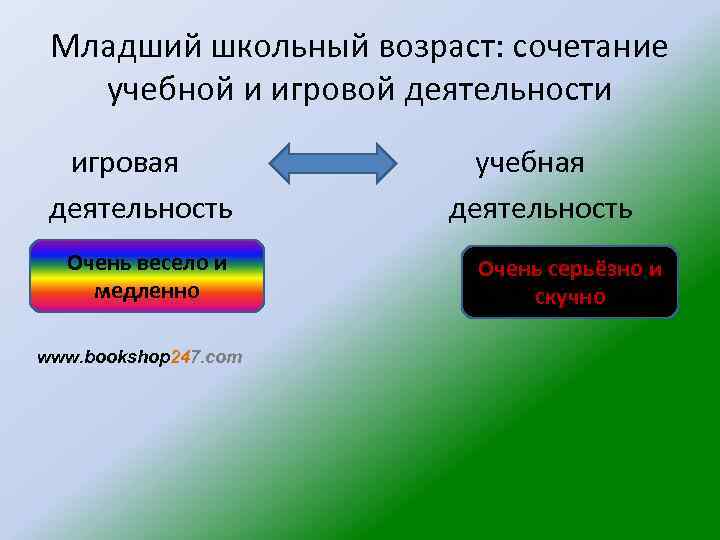 Младший школьный возраст: сочетание учебной и игровой деятельности

игровая деятельность

учебная деятельность

Очень весело и медленно

Очень серьёзно и скучно

www.bookshop247.com